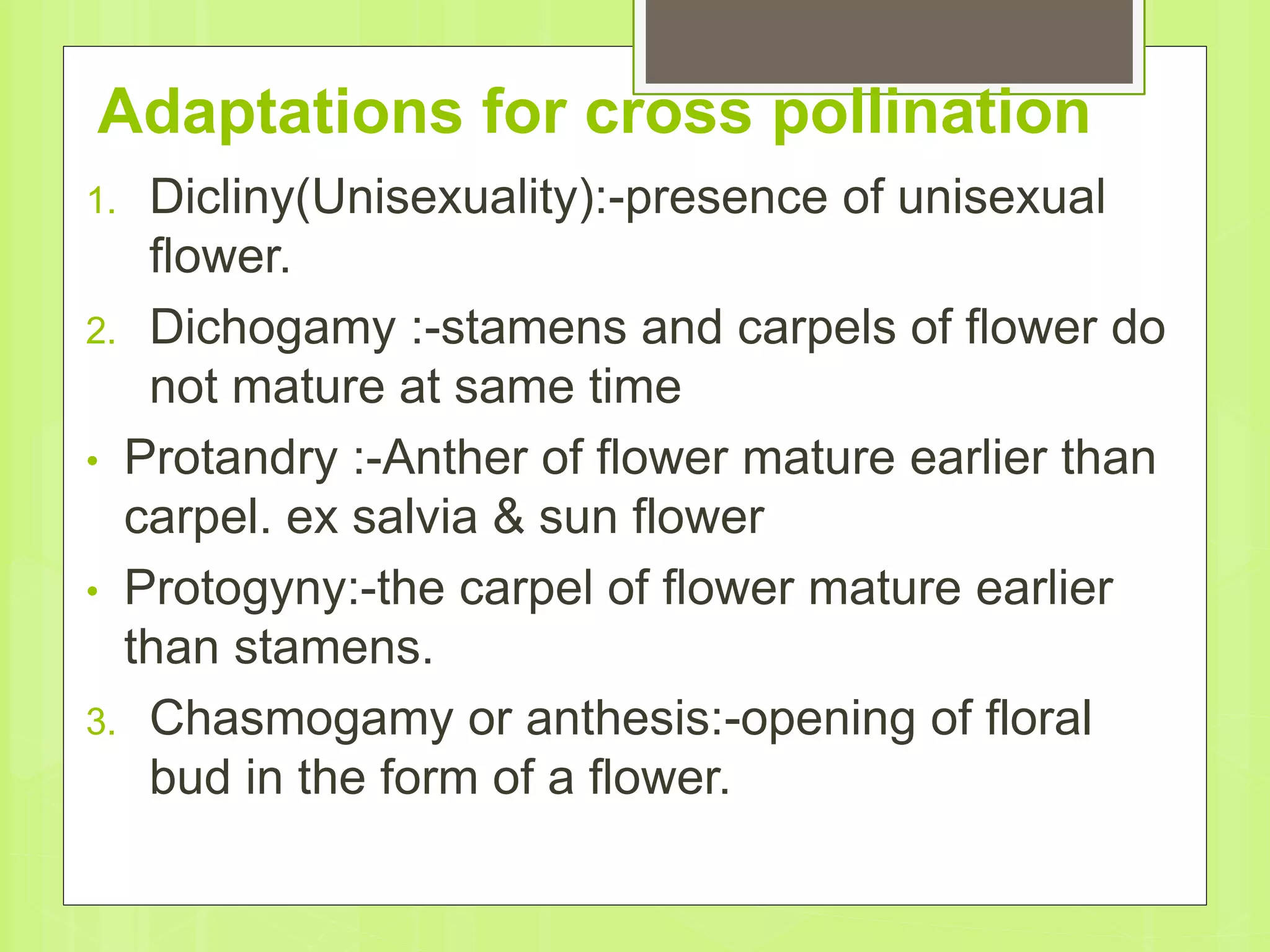 Adaptations for cross pollination

1. Dicliny(Unisexuality):-presence of unisexual flower.

2. Dichogamy :-stamens and carpels of flower do not mature at same time

• Protandry :-Anther of flower mature earlier than carpel. ex salvia & sun flower

• Protogyny:-the carpel of flower mature earlier than stamens.

3. Chasmogamy or anthesis:-opening of floral bud in the form of a flower.